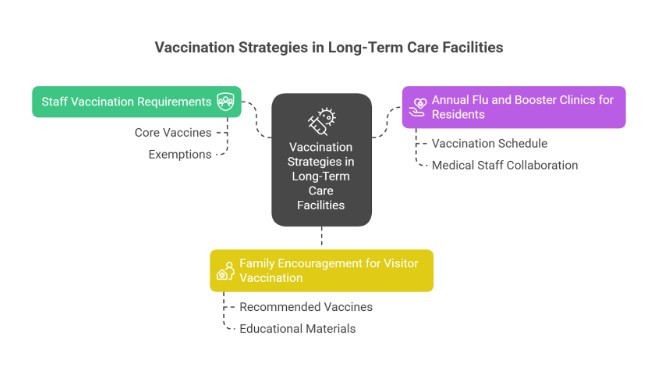 Vaccination Strategies in Long-Term Care Facilities

Staff Vaccination Requirements

Core Vaccines

Exemptions

Vaccination Strategies in Long-Term Care Facilities

Annual Flu and Booster Clinics for Residents

Vaccination Schedule

Medical Staff Collaboration

Family Encouragement for Visitor Vaccination

Recommended Vaccines

Educational Materials